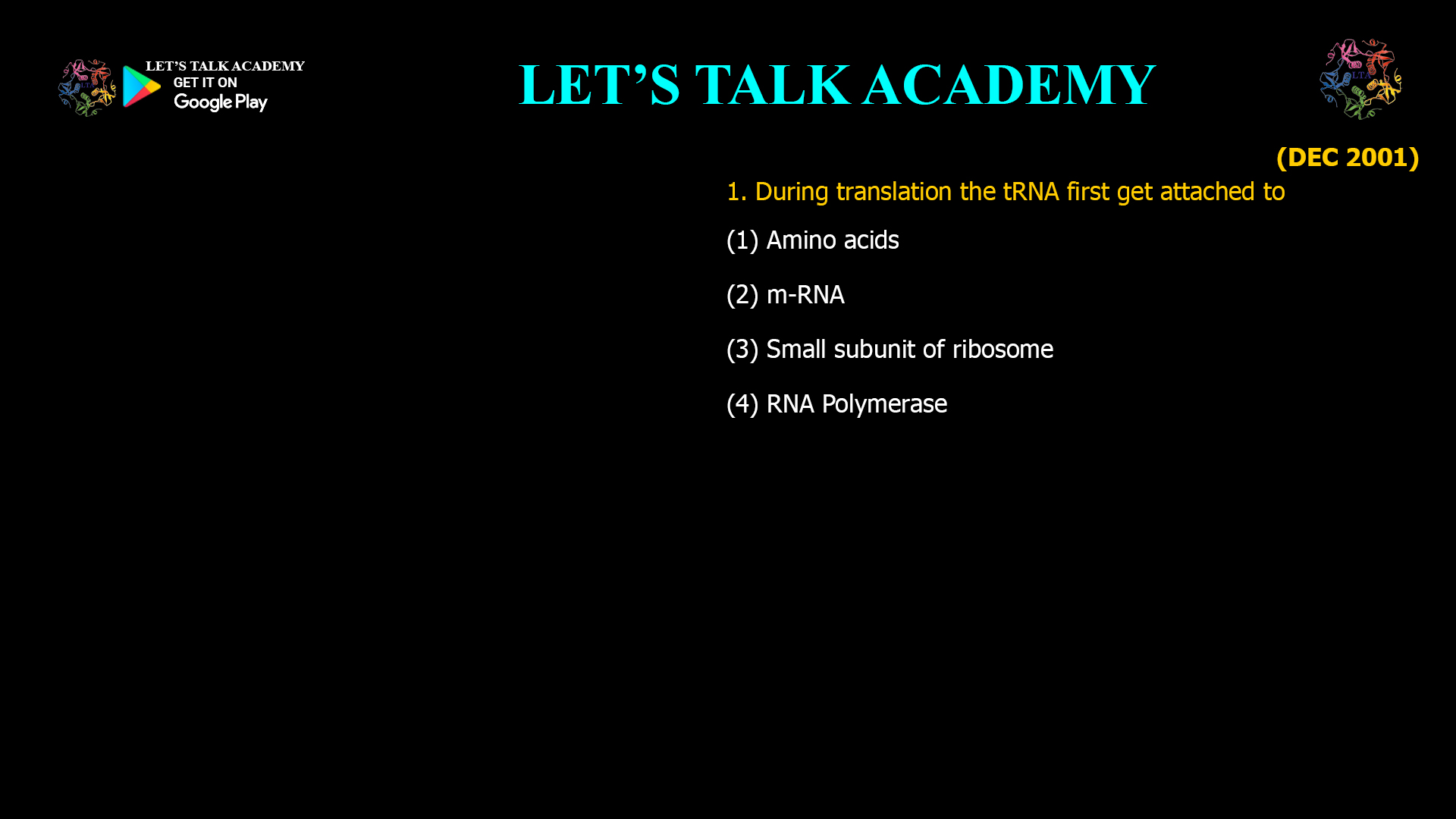 LET'S TALK ACADEMY
GET IT ON
Google Play

LET'S TALK ACADEMY

LTA

(DEC 2001)

1. During translation the tRNA first get attached to

(1) Amino acids

(2) m-RNA

(3) Small subunit of ribosome

(4) RNA Polymerase